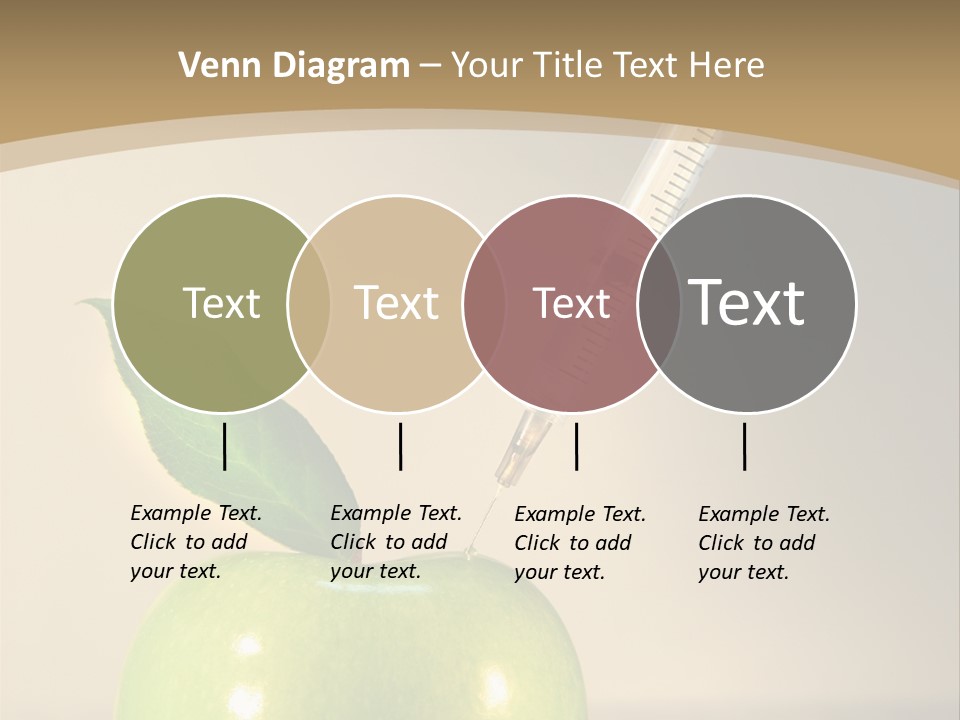 Venn Diagram – Your Title Text Here

Text

Text

Text

Text

Example Text. Click to add your text.

Example Text. Click to add your text.

Example Text. Click to add your text.

Example Text. Click to add your text.